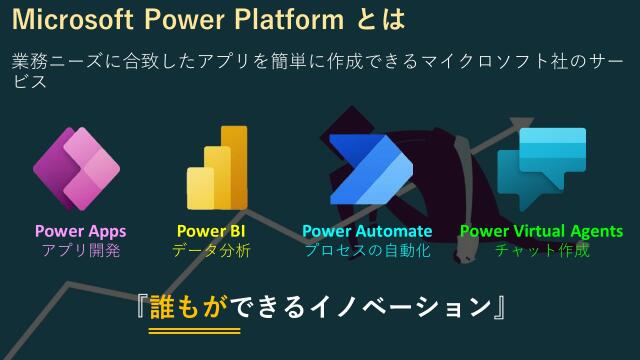 Microsoft Power Platform とは

業務ニーズに合致したアプリを簡単に作成できるマイクロソフト社のサービス

Power Apps
アプリ開発

Power BI
データ分析

Power Automate
プロセスの自動化

Power Virtual Agents
チャット作成

『誰もができるイノベーション』